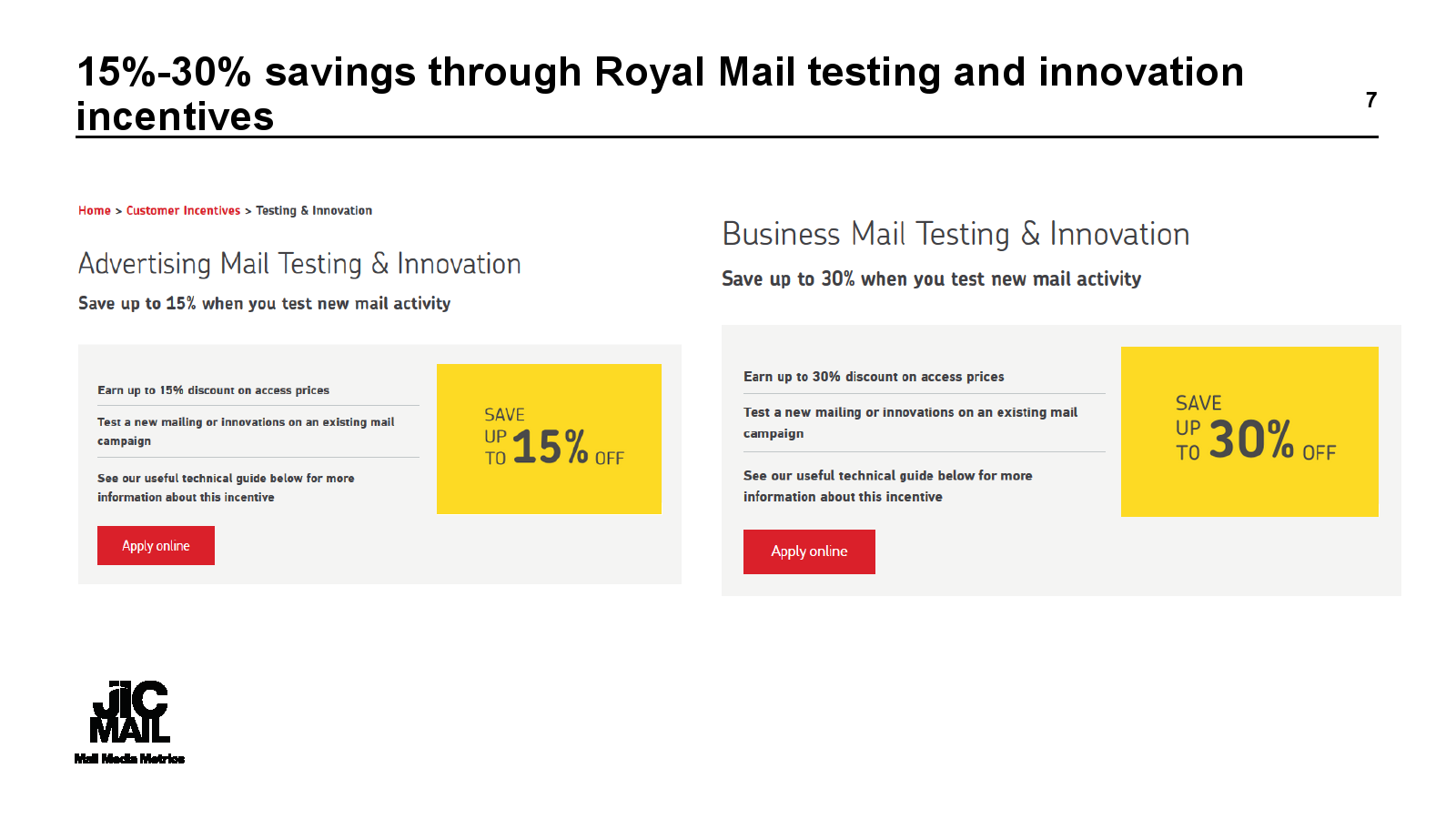 15%-30% savings through Royal Mail testing and innovation incentives

7

Home > Customer Incentives > Testing & Innovation

Advertising Mail Testing & Innovation

Save up to 15% when you test new mail activity

Earn up to 15% discount on access prices

Test a new mailing or innovations on an existing mail campaign

See our useful technical guide below for more information about this incentive

Apply online

SAVE UP TO 15% OFF

Business Mail Testing & Innovation

Save up to 30% when you test new mail activity

Earn up to 30% discount on access prices

Test a new mailing or innovations on an existing mail campaign

See our useful technical guide below for more information about this incentive

Apply online

SAVE UP TO 30% OFF

JIC MAIL
Mail Media Metrics